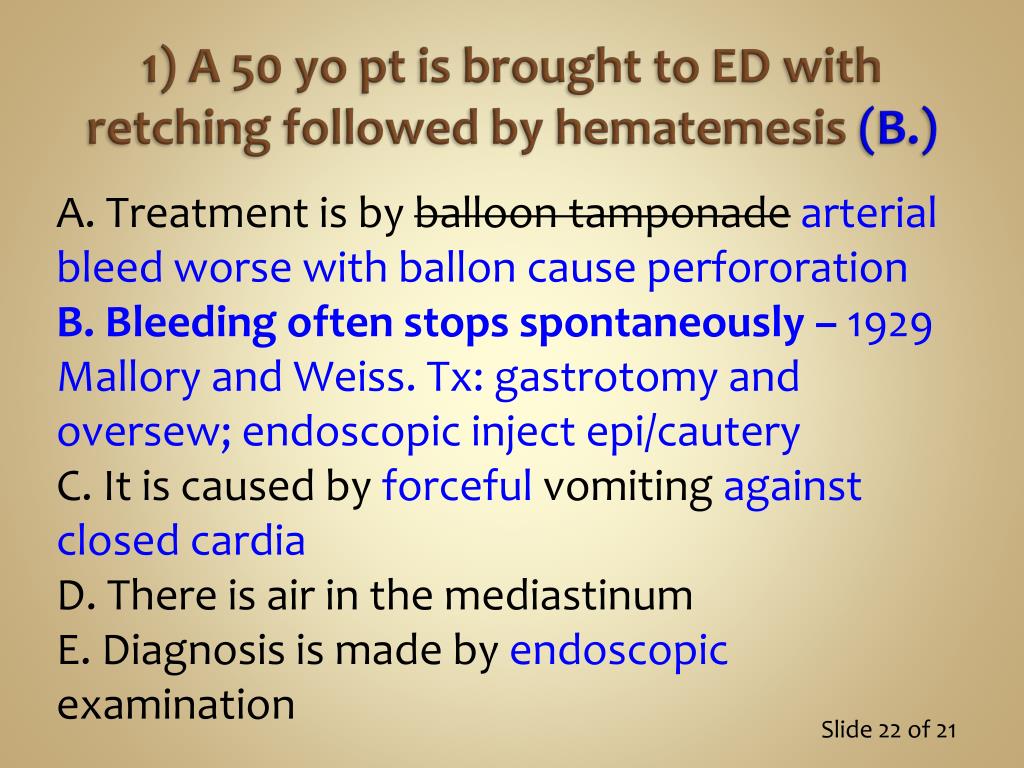 1) A 50 yo pt is brought to ED with retching followed by hematemesis (B.)

A. Treatment is by ~~balloon tamponade~~ arterial bleed worse with ballon cause perfororation
B. Bleeding often stops spontaneously – 1929 Mallory and Weiss. Tx: gastrotomy and oversew; endoscopic inject epi/cautery
C. It is caused by forceful vomiting against closed cardia
D. There is air in the mediastinum
E. Diagnosis is made by endoscopic examination

Slide 22 of 21